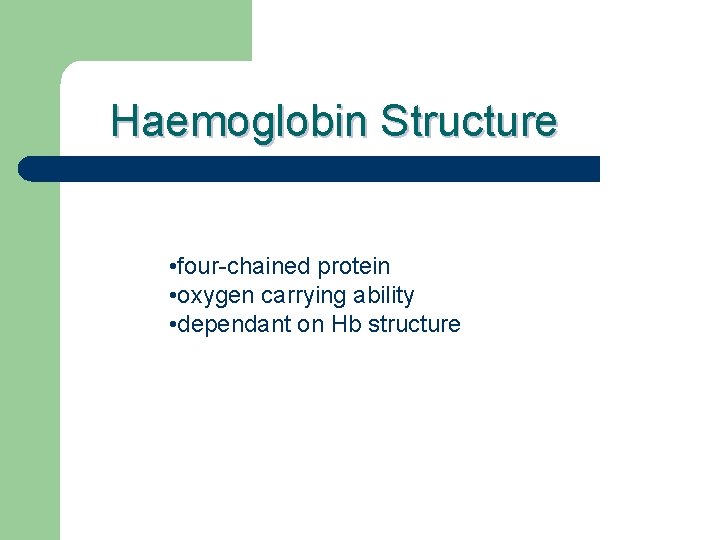 Haemoglobin Structure

•four-chained protein
•oxygen carrying ability
•dependant on Hb structure